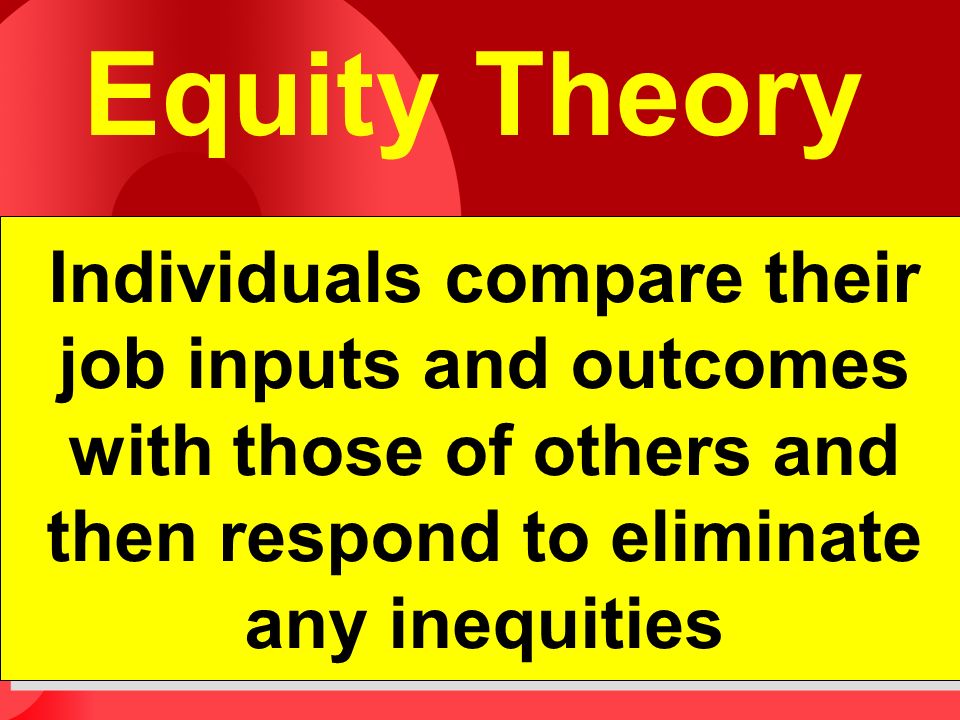 Equity Theory

Individuals compare their job inputs and outcomes with those of others and then respond to eliminate any inequities